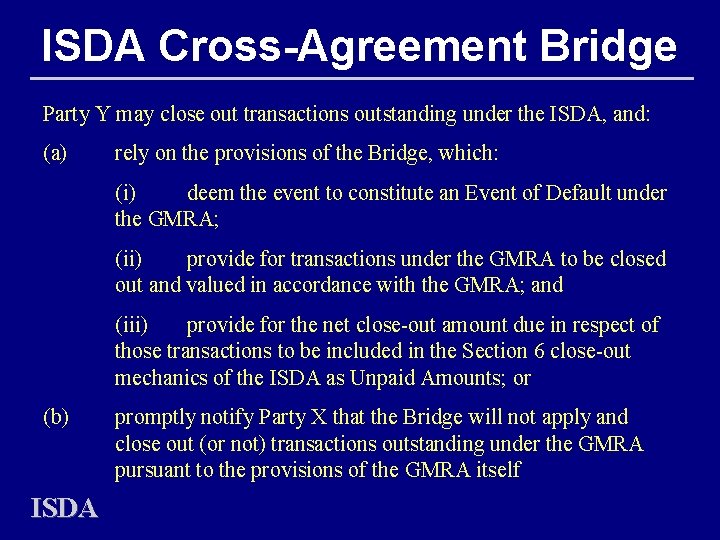 ISDA Cross-Agreement Bridge

Party Y may close out transactions outstanding under the ISDA, and:

(a) rely on the provisions of the Bridge, which:

(i) deem the event to constitute an Event of Default under the GMRA;

(ii) provide for transactions under the GMRA to be closed out and valued in accordance with the GMRA; and

(iii) provide for the net close-out amount due in respect of those transactions to be included in the Section 6 close-out mechanics of the ISDA as Unpaid Amounts; or

(b) promptly notify Party X that the Bridge will not apply and close out (or not) transactions outstanding under the GMRA pursuant to the provisions of the GMRA itself

ISDA